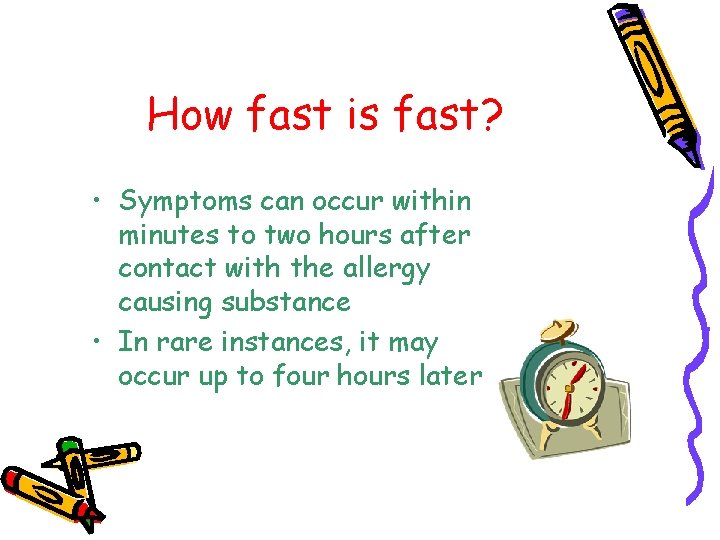 How fast is fast?

• Symptoms can occur within minutes to two hours after contact with the allergy causing substance
• In rare instances, it may occur up to four hours later